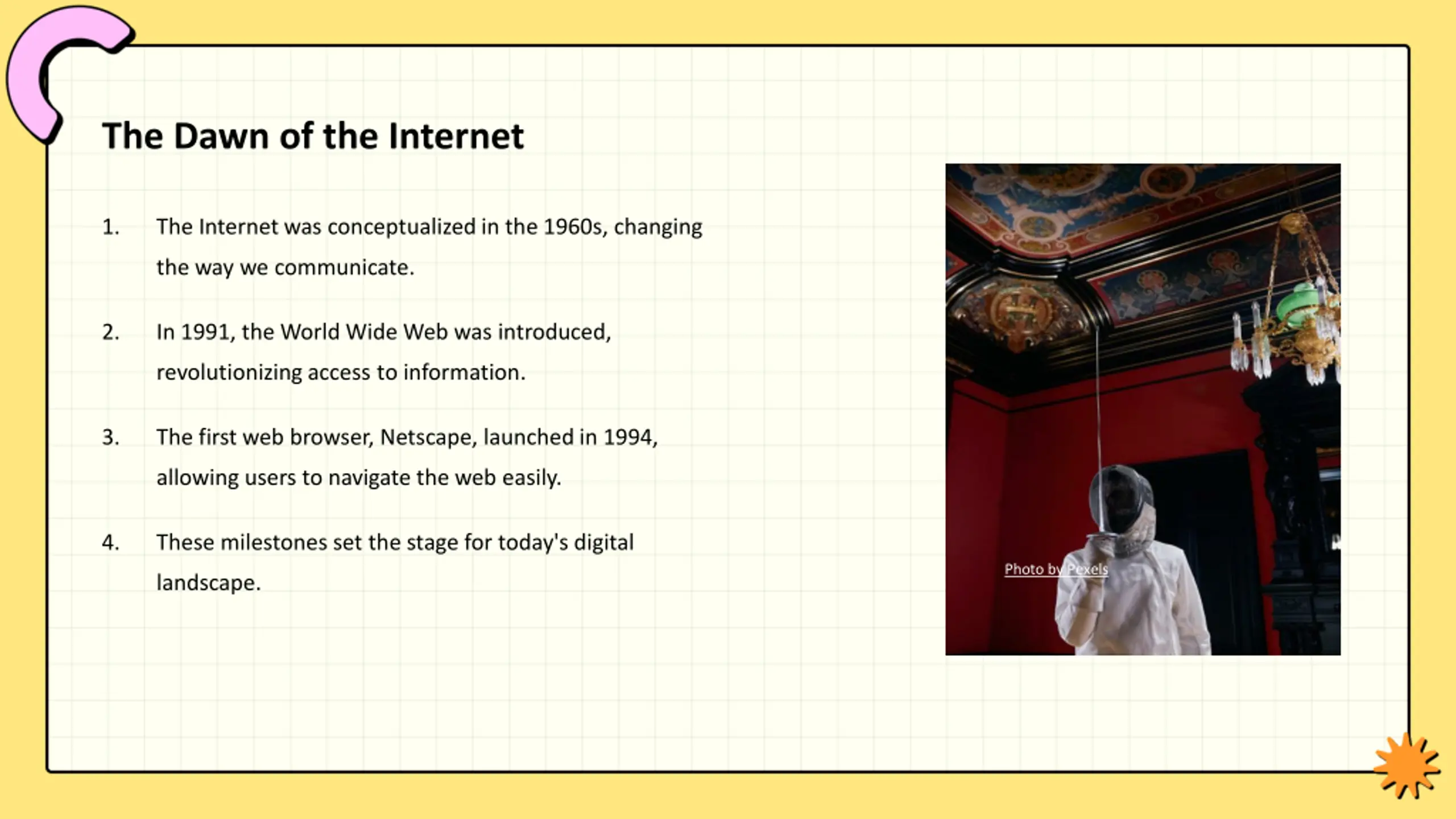 The Dawn of the Internet

1. The Internet was conceptualized in the 1960s, changing the way we communicate.

2. In 1991, the World Wide Web was introduced, revolutionizing access to information.

3. The first web browser, Netscape, launched in 1994, allowing users to navigate the web easily.

4. These milestones set the stage for today's digital landscape.

Photo by Pexels